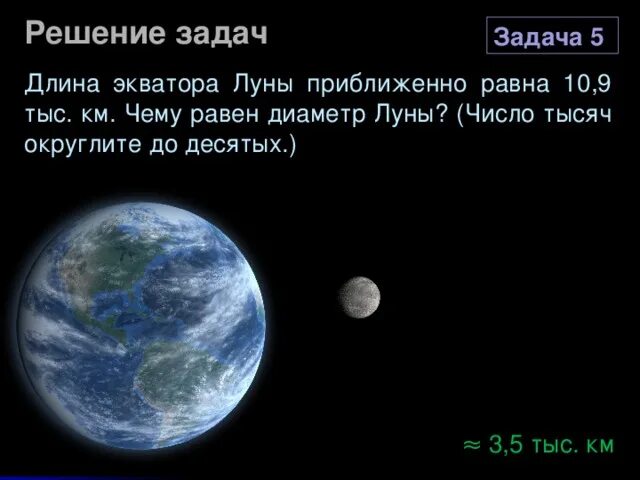 Решение задач

Задача 5

Длина экватора Луны приближенно равна 10,9 тыс. км. Чему равен диаметр Луны? (Число тысяч округлите до десятых.)

≈ 3,5 тыс. км